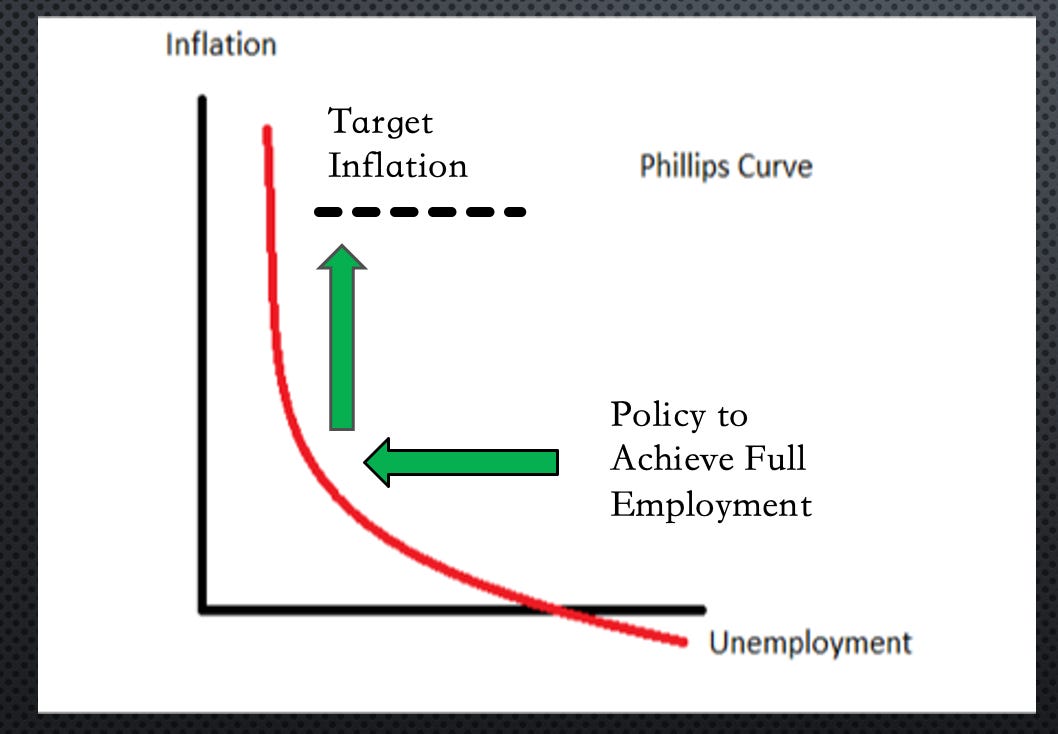 Inflation

Target Inflation

Phillips Curve

Policy to Achieve Full Employment

Unemployment